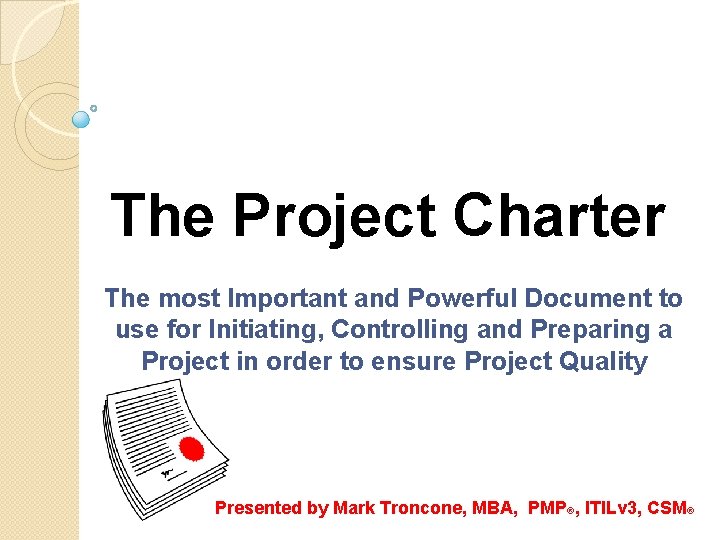 The Project Charter

The most Important and Powerful Document to use for Initiating, Controlling and Preparing a Project in order to ensure Project Quality

Presented by Mark Troncone, MBA, PMP®, ITILv3, CSM®